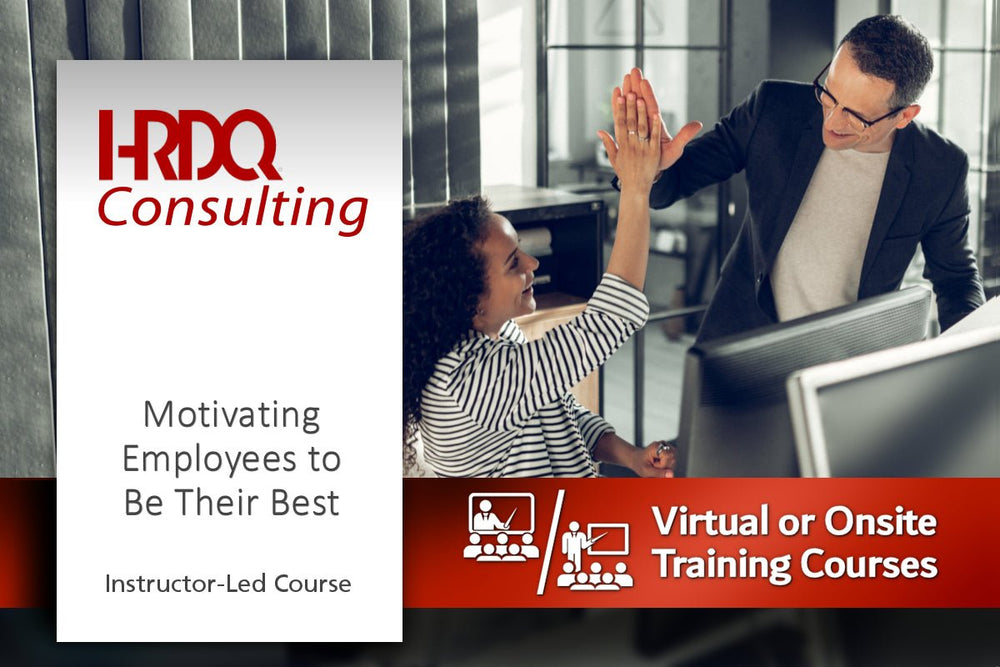 HRDQ
Consulting

Motivating Employees to Be Their Best

Instructor-Led Course

Virtual or Onsite
Training Courses